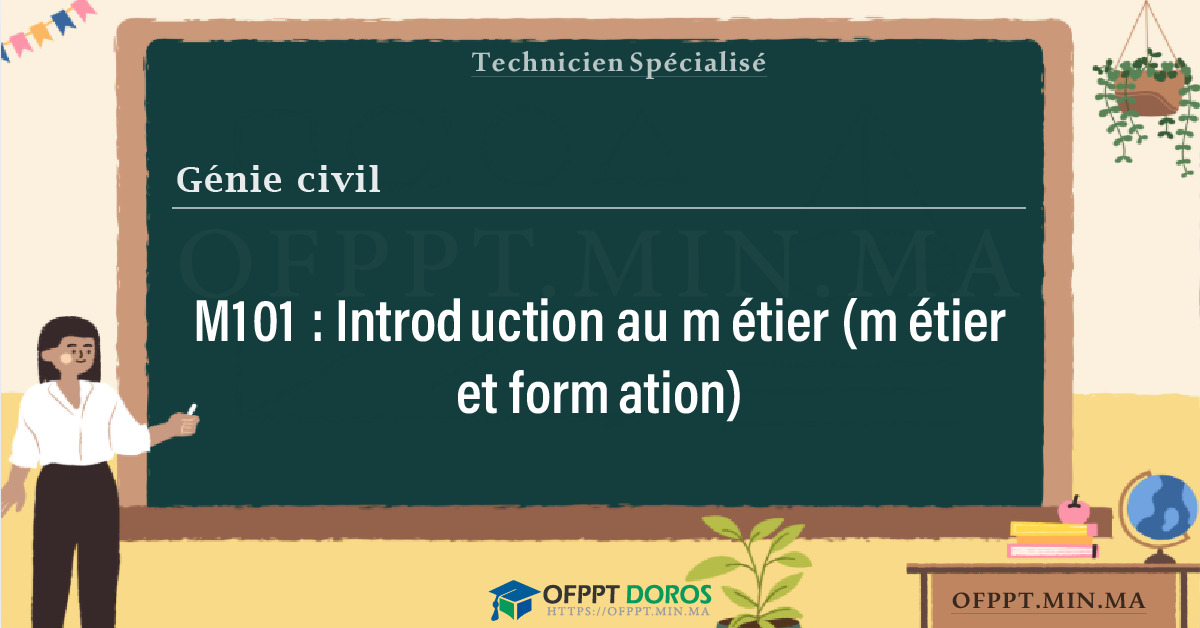 Technicien Spécialisé

Génie civil

OFPPT.MIN.MA

M101 : Introduction au métier (métier et formation)

OFPPT DOROS
HTTPS://OFPPT.MIN.MA

OFPPT.MIN.MA